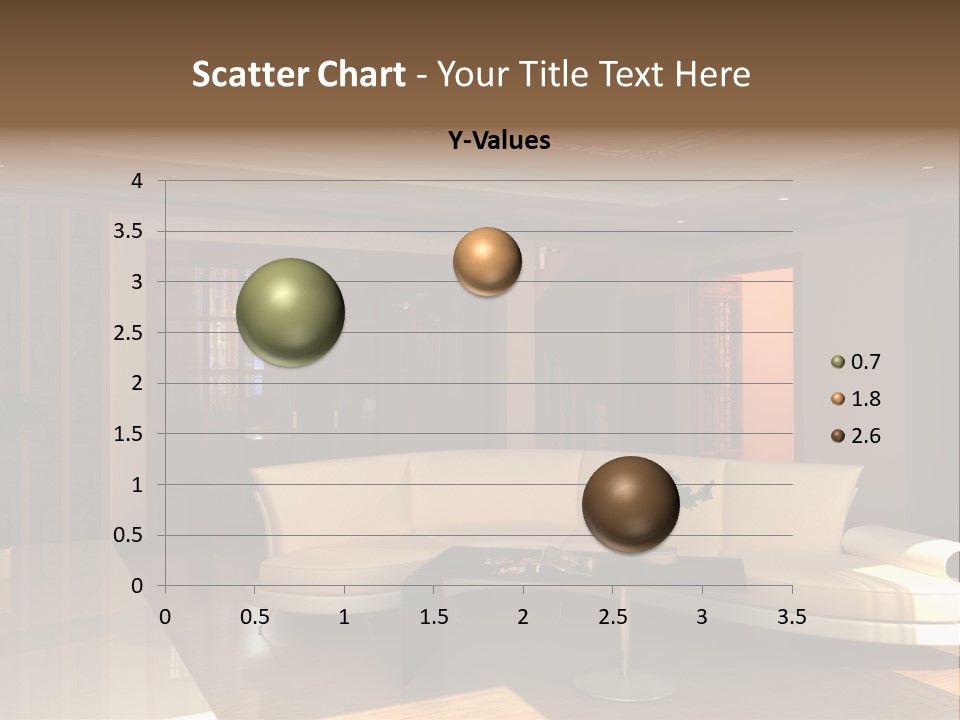 Scatter Chart - Your Title Text Here

Y-Values

4
3.5
3
2.5
2
1.5
1
0.5
0

0 0.5 1 1.5 2 2.5 3 3.5

0.7
1.8
2.6